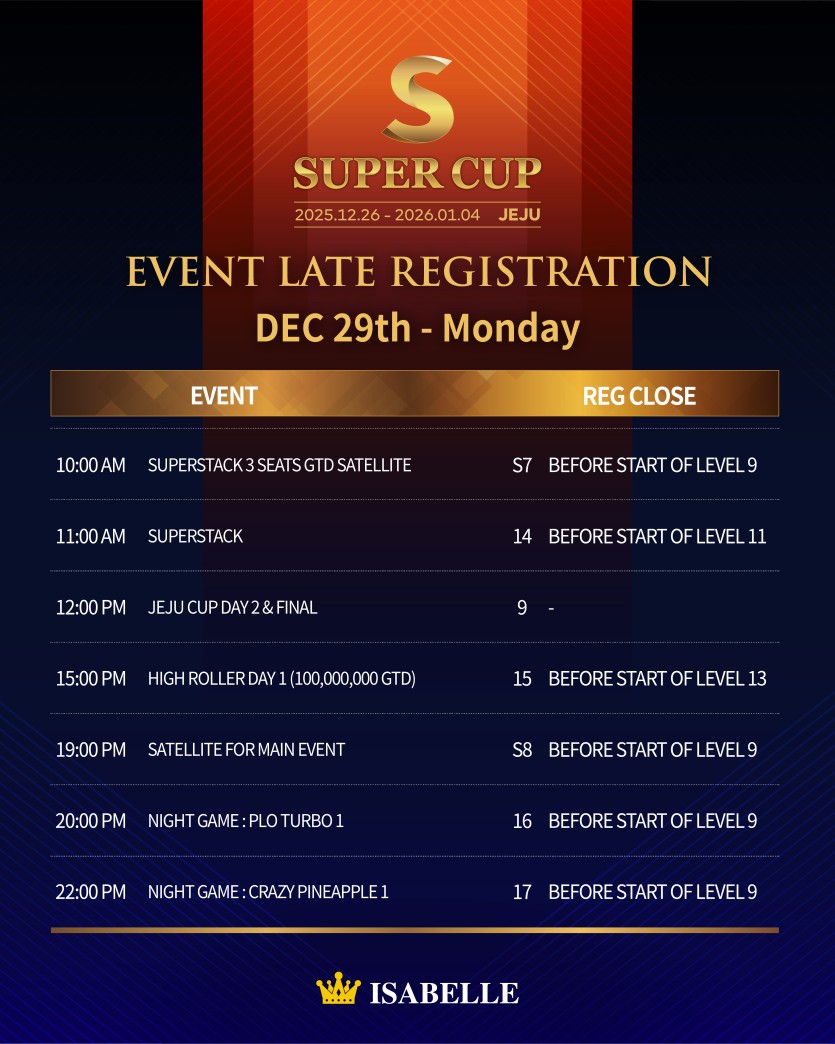 S
SUPER CUP
2025.12.26 - 2026.01.04 JEJU

EVENT LATE REGISTRATION
DEC 29th - Monday

| EVENT | | | REG CLOSE |
|---|---|---|---|
| 10:00 AM | SUPERSTACK 3 SEATS GTD SATELLITE | S7 | BEFORE START OF LEVEL 9 |
| 11:00 AM | SUPERSTACK | 14 | BEFORE START OF LEVEL 11 |
| 12:00 PM | JEJU CUP DAY 2 & FINAL | 9 | - |
| 15:00 PM | HIGH ROLLER DAY 1 (100,000,000 GTD) | 15 | BEFORE START OF LEVEL 13 |
| 19:00 PM | SATELLITE FOR MAIN EVENT | S8 | BEFORE START OF LEVEL 9 |
| 20:00 PM | NIGHT GAME : PLO TURBO 1 | 16 | BEFORE START OF LEVEL 9 |
| 22:00 PM | NIGHT GAME : CRAZY PINEAPPLE 1 | 17 | BEFORE START OF LEVEL 9 |

ISABELLE